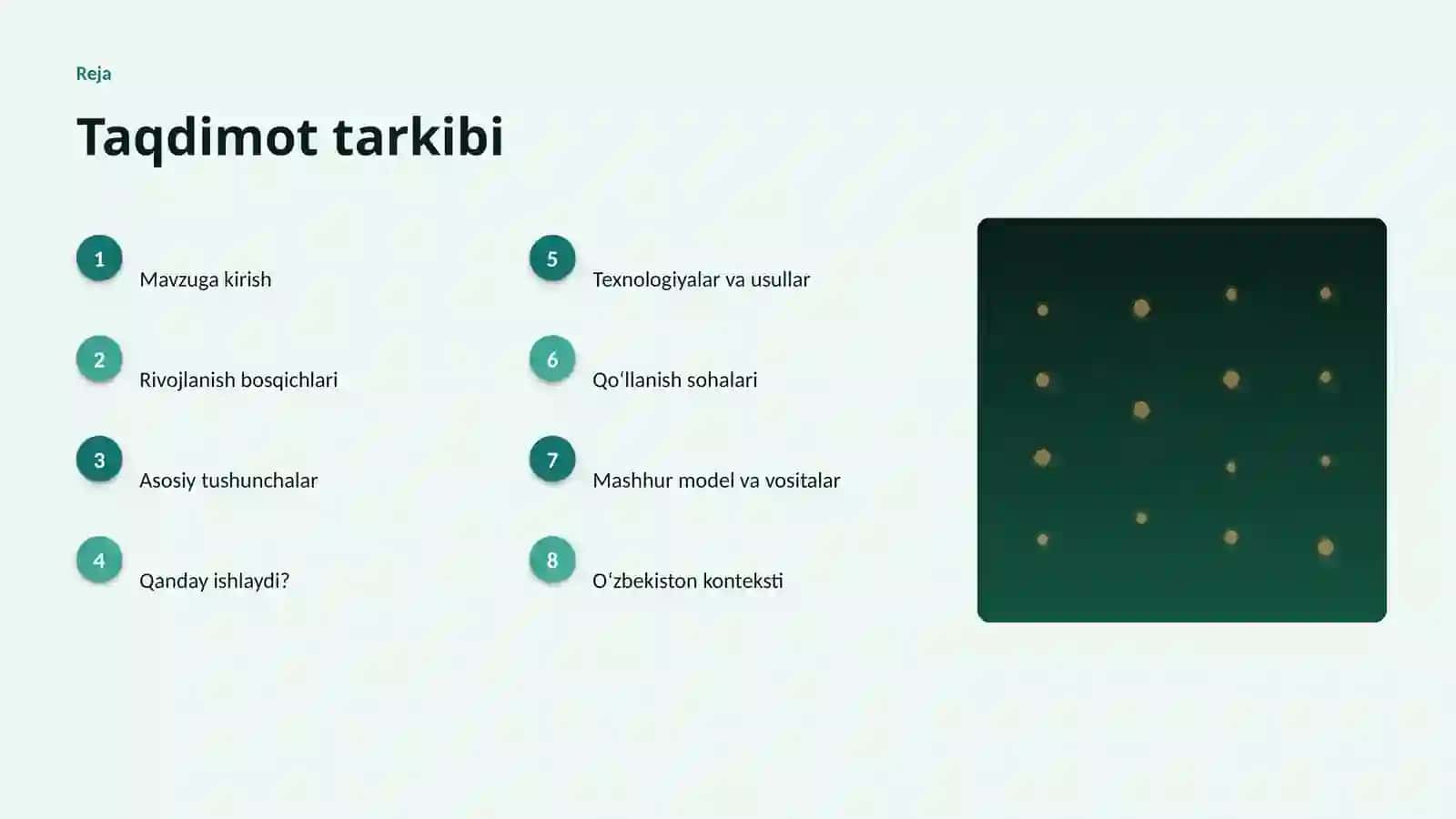 Reja

Taqdimot tarkibi

1
Mavzuga kirish

2
Rivojlanish bosqichlari

3
Asosiy tushunchalar

4
Qanday ishlaydi?

5
Texnologiyalar va usullar

6
Qoʻllanish sohalari

7
Mashhur model va vositalar

8
Oʻzbekiston konteksti